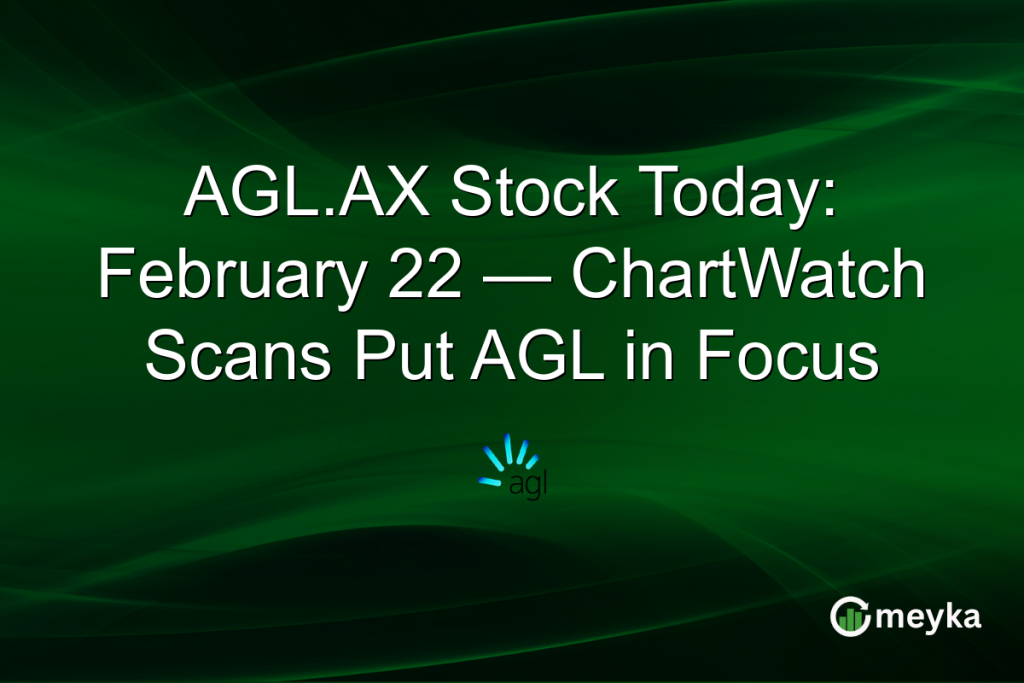 AGL.AX Stock Today: February 22 — ChartWatch Scans Put AGL in Focus

agl

meyka